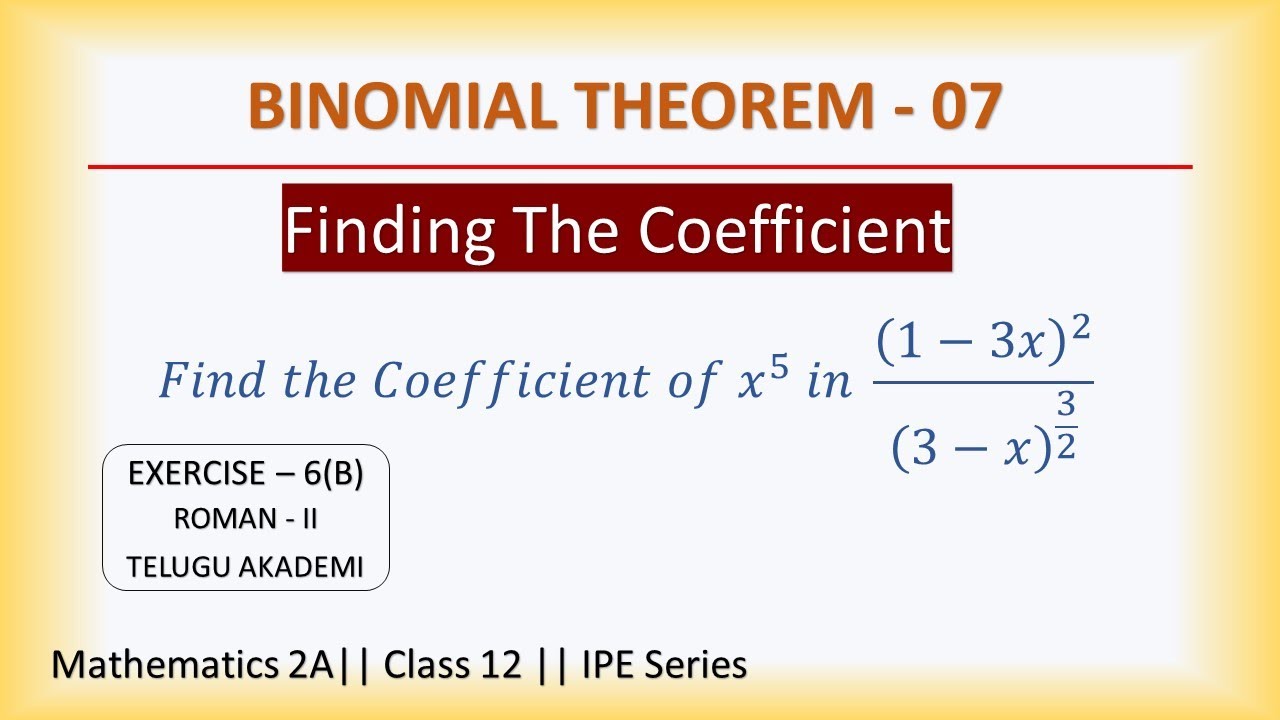 BINOMIAL THEOREM - 07

Finding The Coefficient

$Find\ the\ Coefficient\ of\ x^5\ in\ \frac{(1-3x)^2}{(3-x)^{\frac{3}{2}}}$

EXERCISE – 6(B)
ROMAN - II
TELUGU AKADEMI

Mathematics 2A|| Class 12 || IPE Series